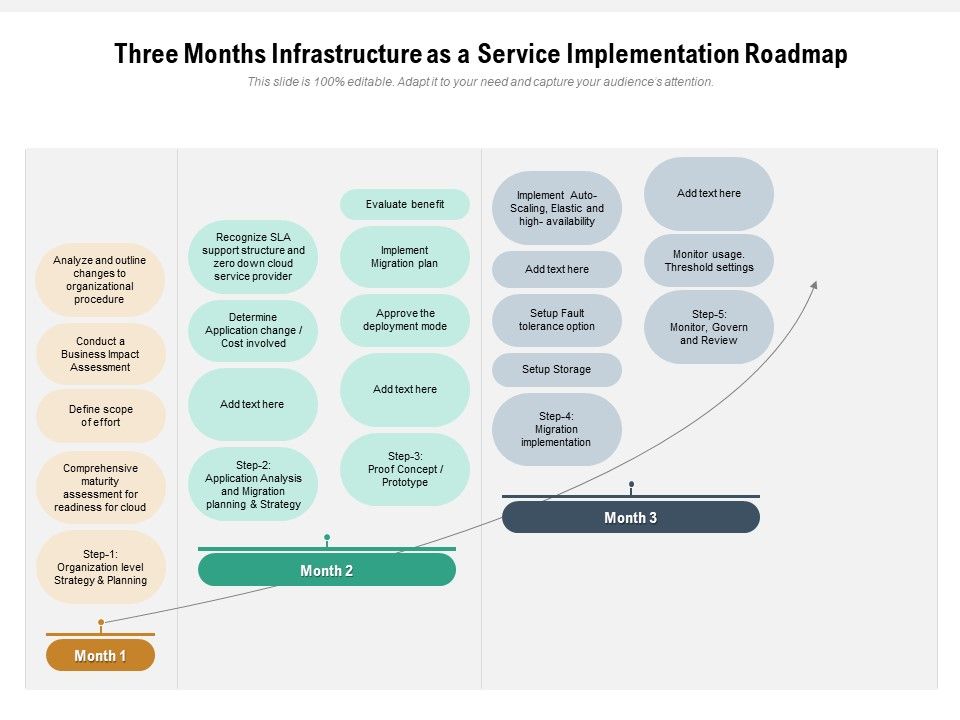 Three Months Infrastructure as a Service Implementation Roadmap

This slide is 100% editable. Adapt it to your need and capture your audience's attention.

Analyze and outline changes to organizational procedure

Conduct a Business Impact Assessment

Define scope of effort

Comprehensive maturity assessment for readiness for cloud

Step-1: Organization level Strategy & Planning

Month 1

Recognize SLA support structure and zero down cloud service provider

Determine Application change / Cost involved

Add text here

Step-2: Application Analysis and Migration planning & Strategy

Evaluate benefit

Implement Migration plan

Approve the deployment mode

Add text here

Step-3: Proof Concept / Prototype

Month 2

Implement Auto-Scaling, Elastic and high- availability

Add text here

Setup Fault tolerance option

Setup Storage

Step-4: Migration implementation

Add text here

Monitor usage. Threshold settings

Step-5: Monitor, Govern and Review

Month 3